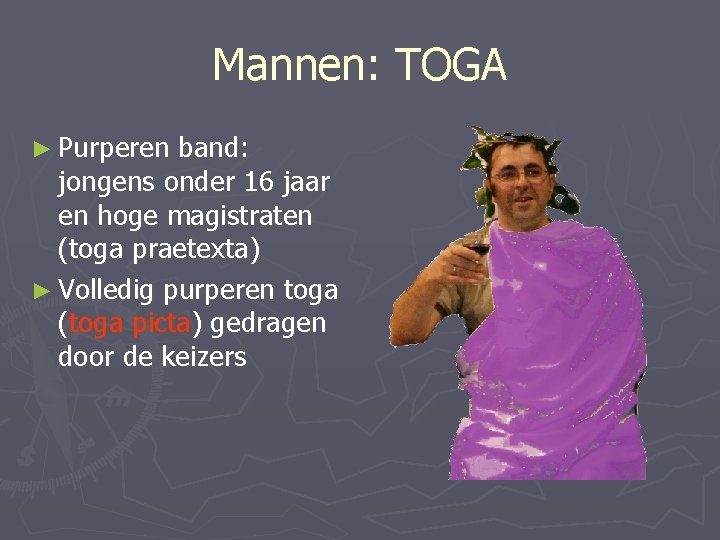 Mannen: TOGA

► Purperen band: jongens onder 16 jaar en hoge magistraten (toga praetexta)

► Volledig purperen toga (toga picta) gedragen door de keizers